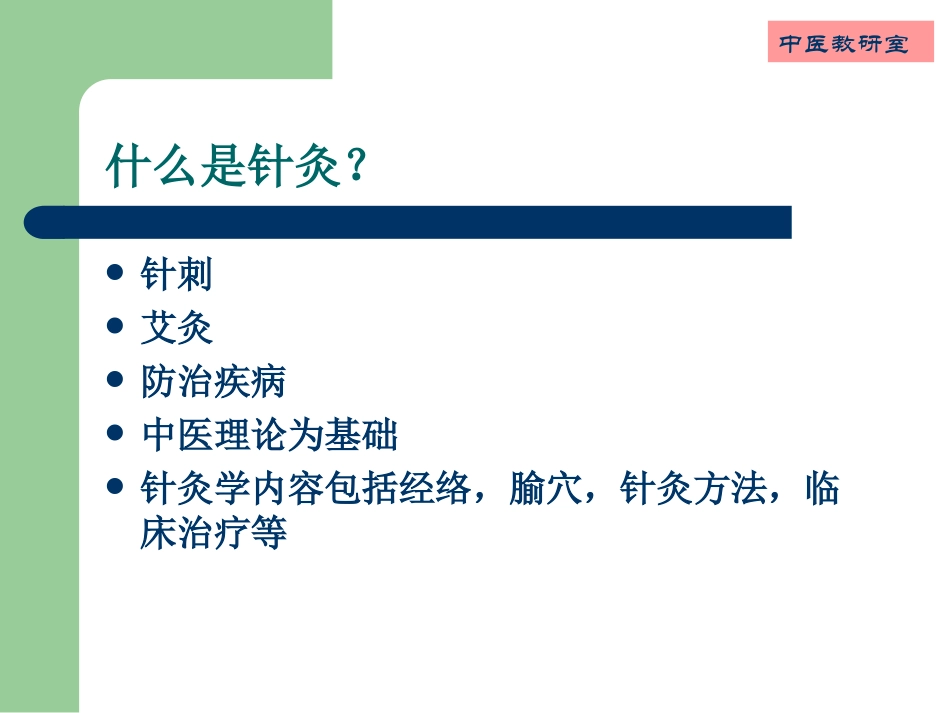 中医教研室

什么是针灸？

- 针刺
- 艾灸
- 防治疾病
- 中医理论为基础
- 针灸学内容包括经络，腧穴，针灸方法，临床治疗等